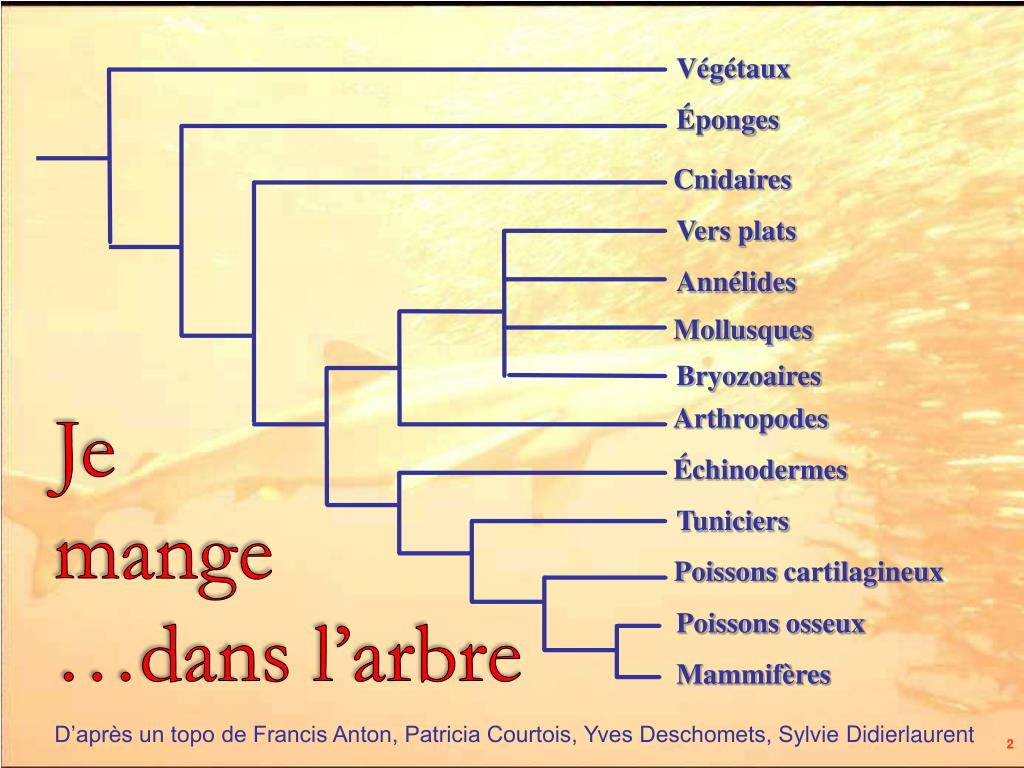 Végétaux
Éponges
Cnidaires
Vers plats
Annélides
Mollusques
Bryozoaires
Arthropodes
Échinodermes
Tuniciers
Poissons cartilagineux
Poissons osseux
Mammifères

Je mange …dans l’arbre

D’après un topo de Francis Anton, Patricia Courtois, Yves Deschomets, Sylvie Didierlaurent

2